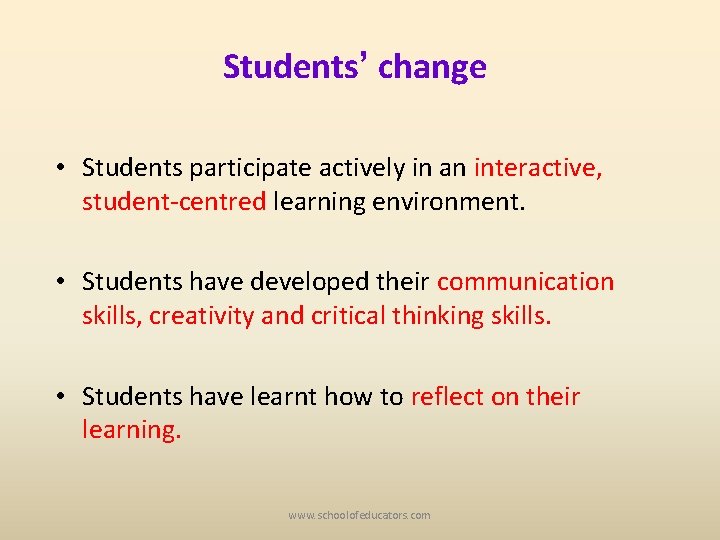 Students’ change

• Students participate actively in an interactive, student-centred learning environment.

• Students have developed their communication skills, creativity and critical thinking skills.

• Students have learnt how to reflect on their learning.

www.schoolofeducators.com